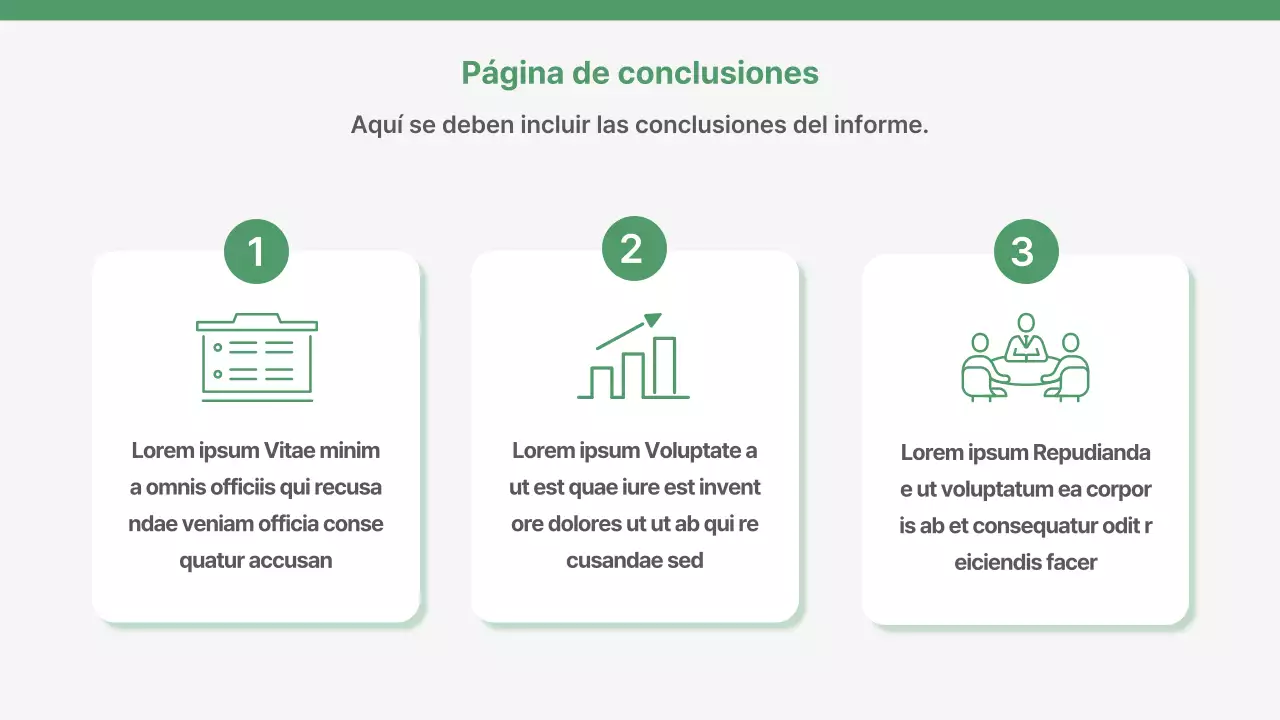 Página de conclusiones

Aquí se deben incluir las conclusiones del informe.

1

Lorem ipsum Vitae minim a omnis officiis qui recusa ndae veniam officia conse quatur accusan

2

Lorem ipsum Voluptate a ut est quae iure est invent ore dolores ut ut ab qui re cusandae sed

3

Lorem ipsum Repudianda e ut voluptatum ea corpor is ab et consequatur odit r eiciendis facer